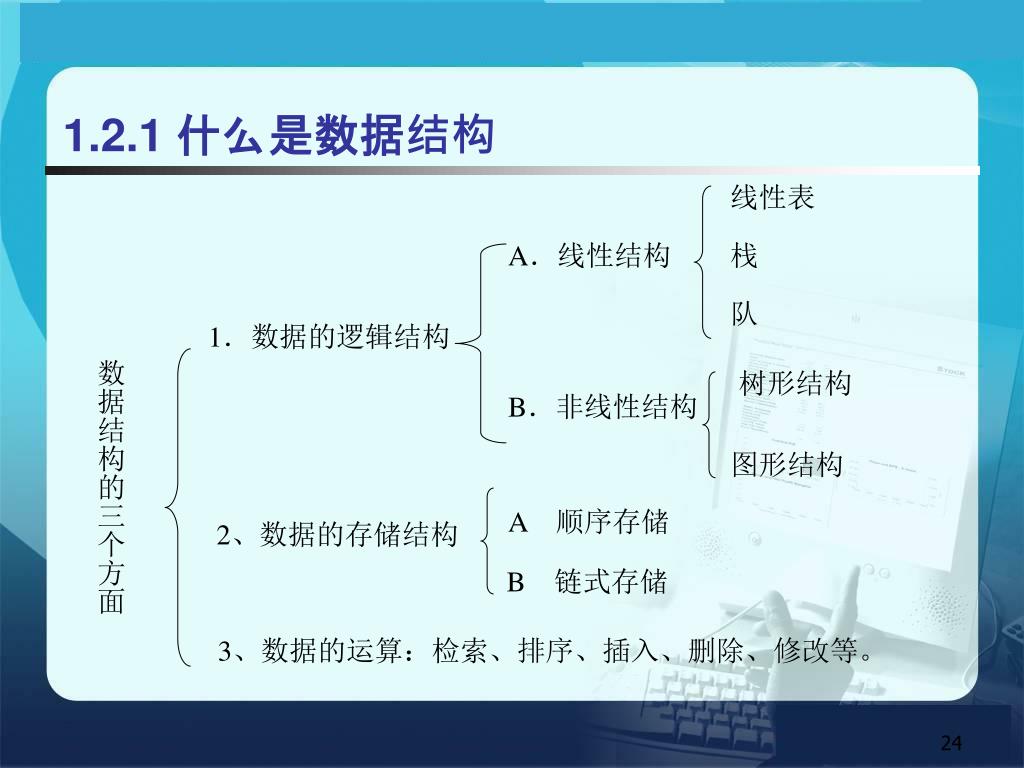 1.2.1 什么是数据结构

数据结构的三个方面

1．数据的逻辑结构

A．线性结构

线性表

栈

队

B．非线性结构

树形结构

图形结构

2、数据的存储结构

A 顺序存储

B 链式存储

3、数据的运算：检索、排序、插入、删除、修改等。

24